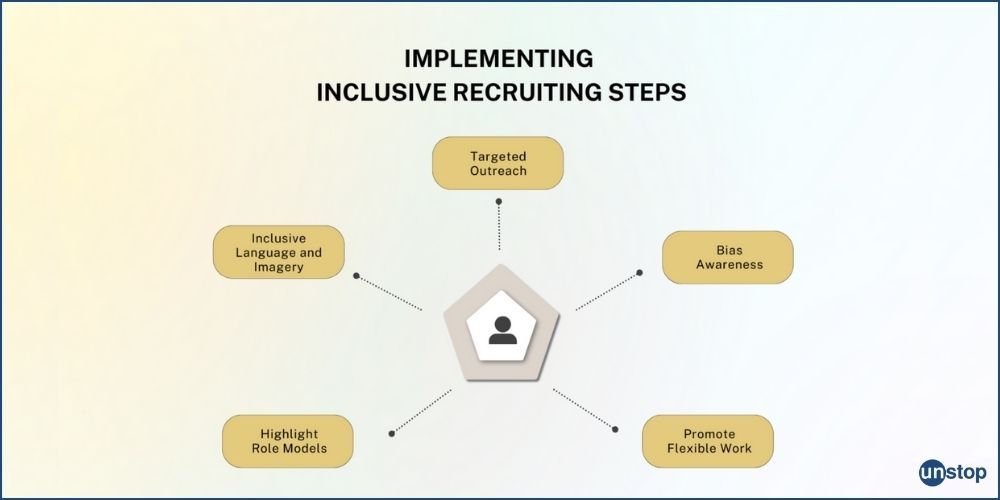 IMPLEMENTING
INCLUSIVE RECRUITING STEPS

Targeted Outreach

Inclusive Language and Imagery

Bias Awareness

Highlight Role Models

Promote Flexible Work

unstop